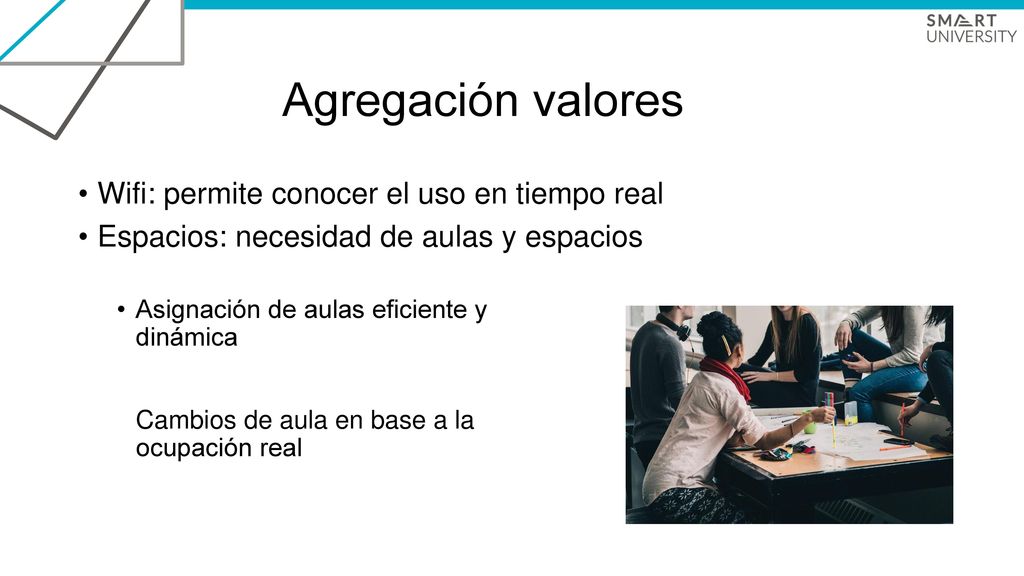 SMART UNIVERSITY

Agregación valores

• Wifi: permite conocer el uso en tiempo real
• Espacios: necesidad de aulas y espacios

• Asignación de aulas eficiente y dinámica

Cambios de aula en base a la ocupación real